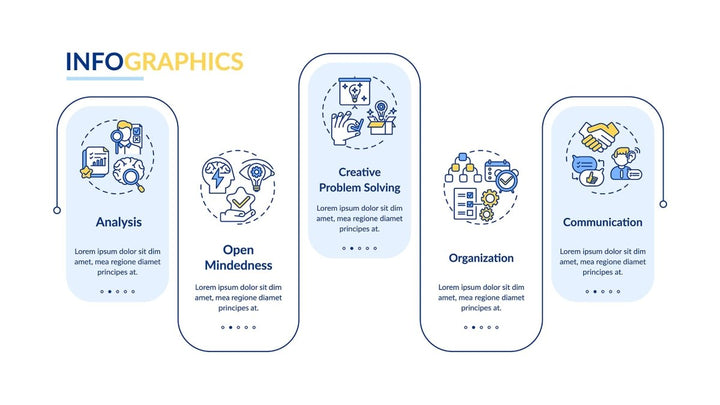 INFOGRAPHICS

Analysis

Lorem ipsum dolor sit dim amet, mea regione diamet principes at.

Open Mindedness

Lorem ipsum dolor sit dim amet, mea regione diamet principes at.

Creative Problem Solving

Lorem ipsum dolor sit dim amet, mea regione diamet principes at.

Organization

Lorem ipsum dolor sit dim amet, mea regione diamet principes at.

Communication

Lorem ipsum dolor sit dim amet, mea regione diamet principes at.